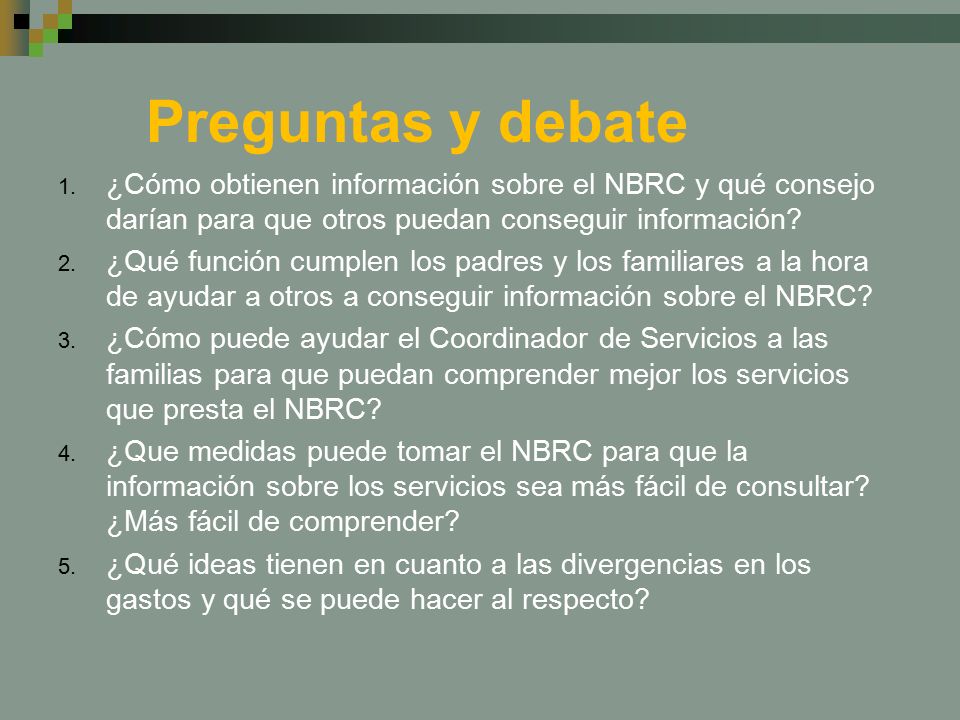 Preguntas y debate

1. ¿Cómo obtienen información sobre el NBRC y qué consejo darían para que otros puedan conseguir información?
2. ¿Qué función cumplen los padres y los familiares a la hora de ayudar a otros a conseguir información sobre el NBRC?
3. ¿Cómo puede ayudar el Coordinador de Servicios a las familias para que puedan comprender mejor los servicios que presta el NBRC?
4. ¿Que medidas puede tomar el NBRC para que la información sobre los servicios sea más fácil de consultar? ¿Más fácil de comprender?
5. ¿Qué ideas tienen en cuanto a las divergencias en los gastos y qué se puede hacer al respecto?